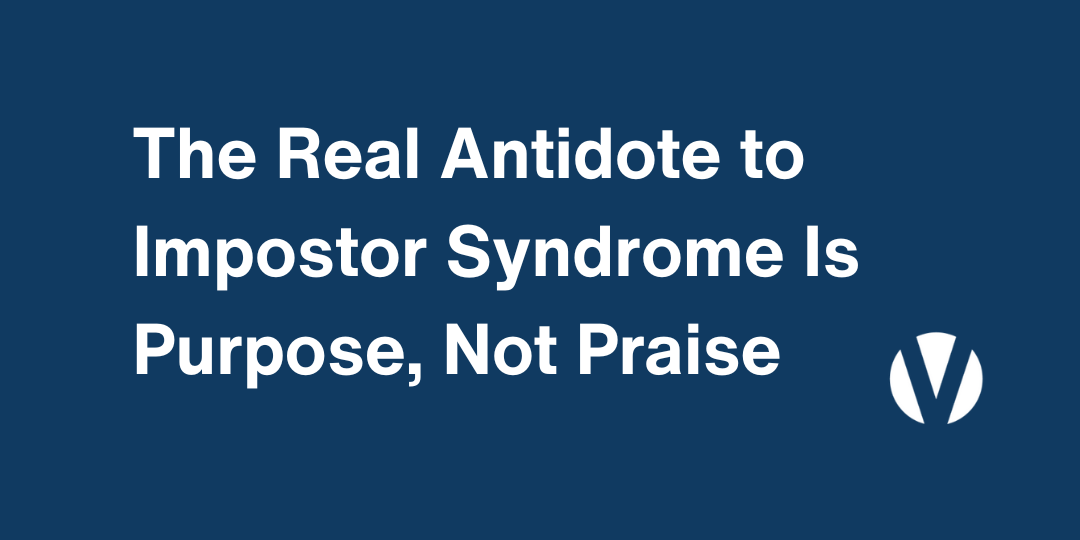 The Real Antidote to Impostor Syndrome Is Purpose, Not Praise